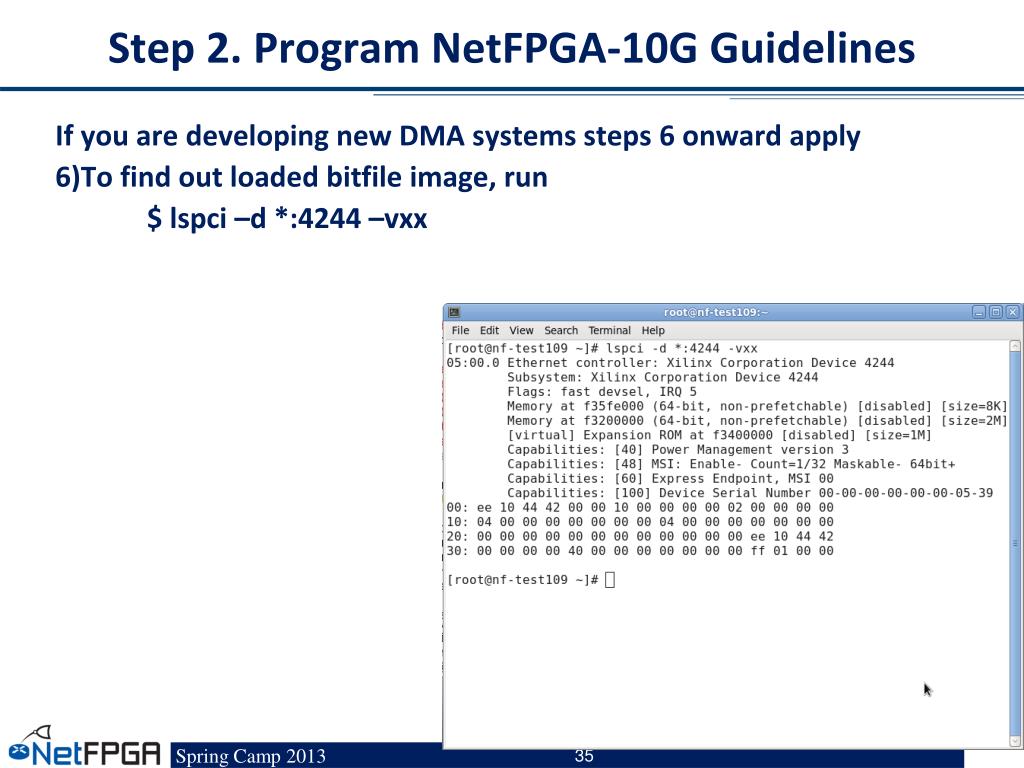 Step 2. Program NetFPGA-10G Guidelines

If you are developing new DMA systems steps 6 onward apply
6)To find out loaded bitfile image, run
$ lspci –d *:4244 –vxx

root@nf-test109:~
File Edit View Search Terminal Help
[root@nf-test109 ~]# lspci -d *:4244 -vxx
05:00.0 Ethernet controller: Xilinx Corporation Device 4244
Subsystem: Xilinx Corporation Device 4244
Flags: fast devsel, IRQ 5
Memory at f35fe000 (64-bit, non-prefetchable) [disabled] [size=8K]
Memory at f3200000 (64-bit, non-prefetchable) [disabled] [size=2M]
[virtual] Expansion ROM at f3400000 [disabled] [size=1M]
Capabilities: [40] Power Management version 3
Capabilities: [48] MSI: Enable- Count=1/32 Maskable- 64bit+
Capabilities: [60] Express Endpoint, MSI 00
Capabilities: [100] Device Serial Number 00-00-00-00-00-00-05-39
00: ee 10 44 42 00 00 10 00 00 00 00 02 00 00 00 00
10: 04 00 00 00 00 00 00 00 04 00 00 00 00 00 00 00
20: 00 00 00 00 00 00 00 00 00 00 00 00 ee 10 44 42
30: 00 00 00 00 40 00 00 00 00 00 00 00 ff 01 00 00

[root@nf-test109 ~]#

NetFPGA Spring Camp 2013 35